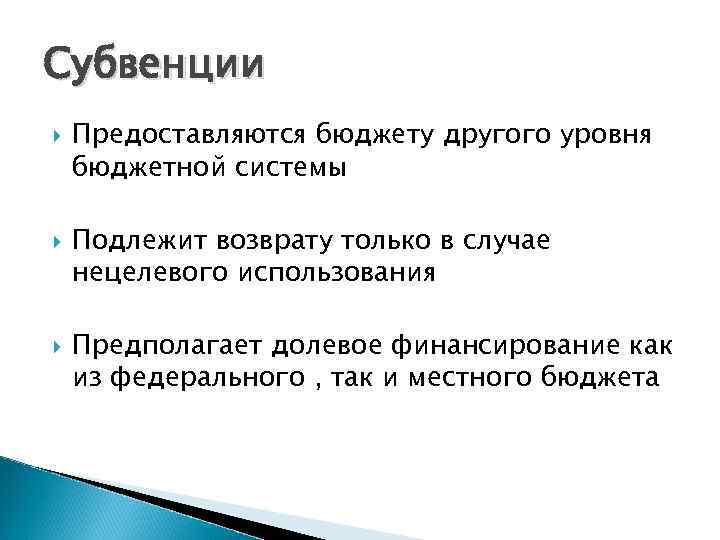 Субвенции

Предоставляются бюджету другого уровня бюджетной системы

Подлежит возврату только в случае нецелевого использования

Предполагает долевое финансирование как из федерального , так и местного бюджета